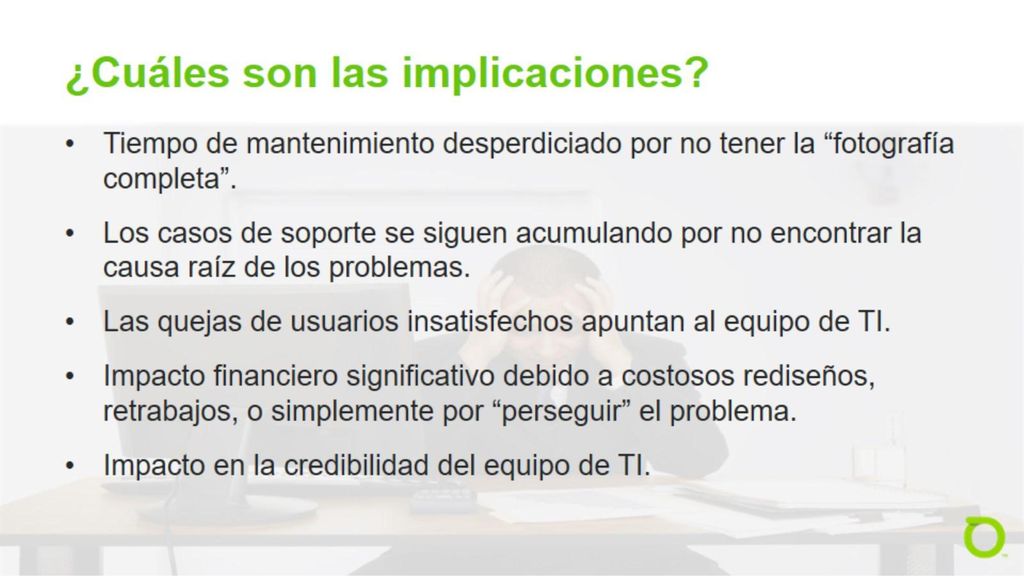 ¿Cuáles son las implicaciones?

• Tiempo de mantenimiento desperdiciado por no tener la “fotografía completa”.

• Los casos de soporte se siguen acumulando por no encontrar la causa raíz de los problemas.

• Las quejas de usuarios insatisfechos apuntan al equipo de TI.

• Impacto financiero significativo debido a costosos rediseños, retrabajos, o simplemente por “perseguir” el problema.

• Impacto en la credibilidad del equipo de TI.